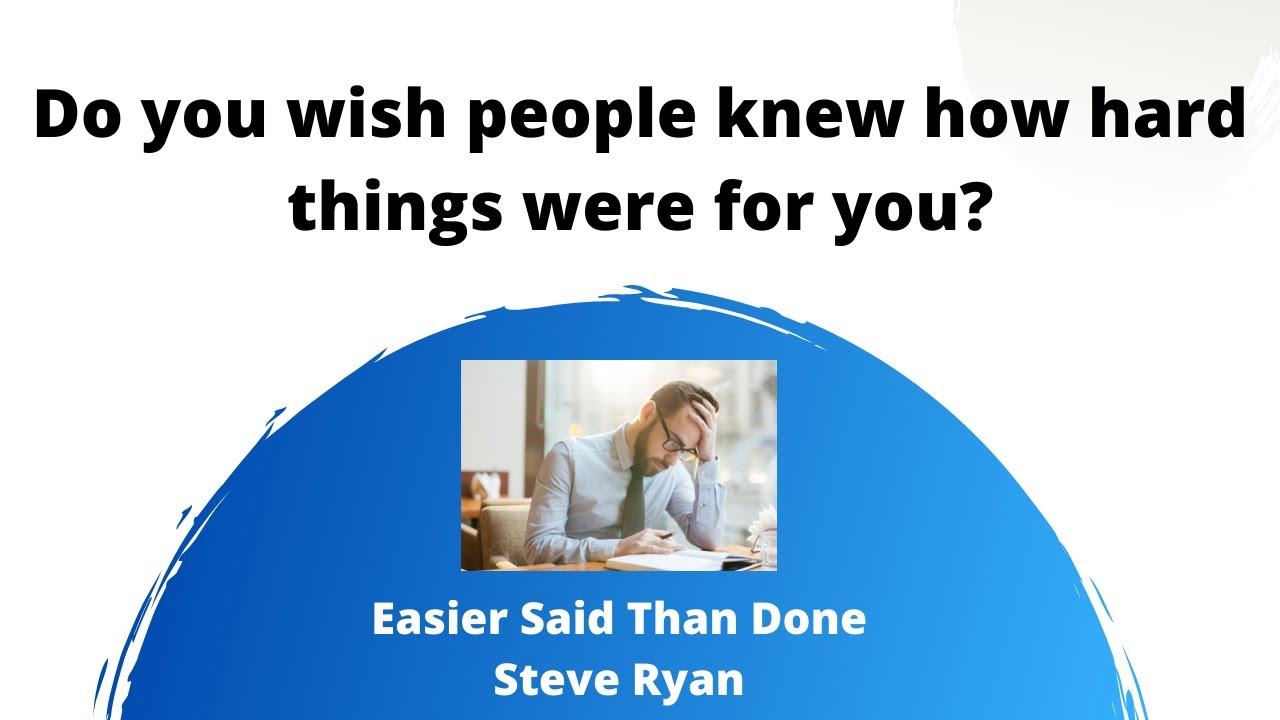 Do you wish people knew how hard things were for you?

Easier Said Than Done
Steve Ryan